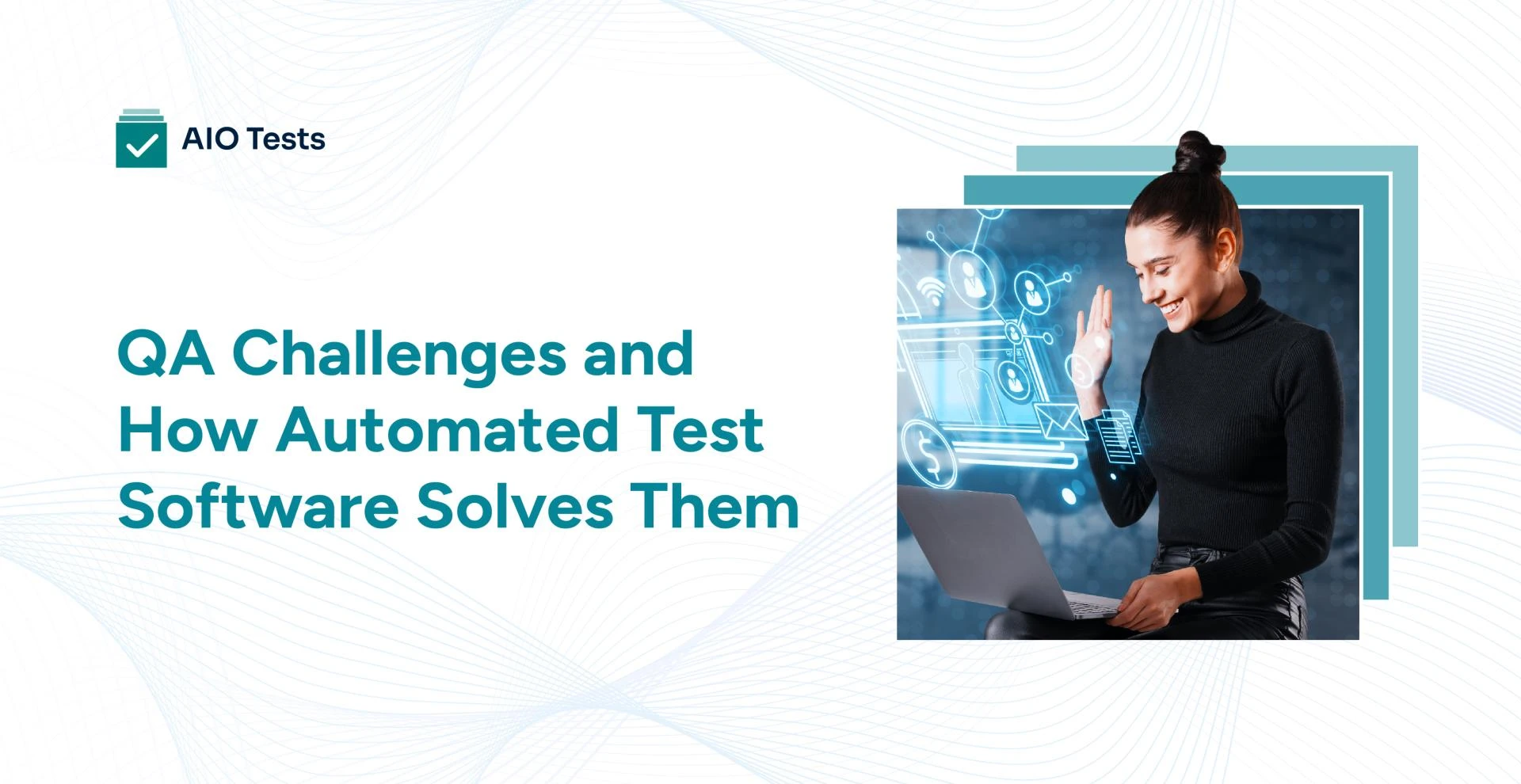 AIO Tests

QA Challenges and How Automated Test Software Solves Them